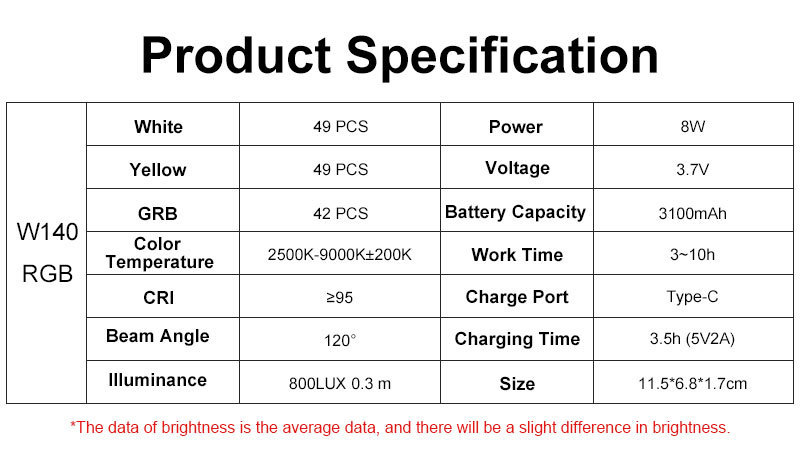 Product Specification

| W140 RGB | White | 49 PCS | Power | 8W |
|---|---|---|---|---|
| | Yellow | 49 PCS | Voltage | 3.7V |
| | GRB | 42 PCS | Battery Capacity | 3100mAh |
| | Color Temperature | 2500K-9000K±200K | Work Time | 3~10h |
| | CRI | ≥95 | Charge Port | Type-C |
| | Beam Angle | 120° | Charging Time | 3.5h (5V2A) |
| | Illuminance | 800LUX 0.3 m | Size | 11.5*6.8*1.7cm |

*The data of brightness is the average data, and there will be a slight difference in brightness.